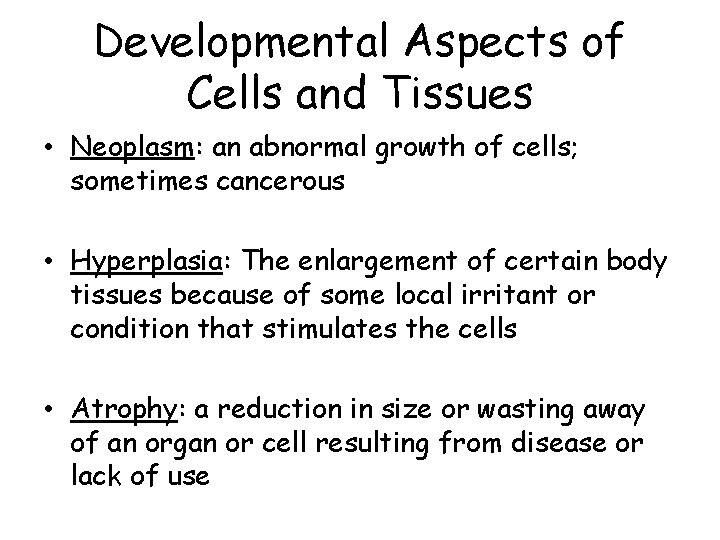 Developmental Aspects of Cells and Tissues

• Neoplasm: an abnormal growth of cells; sometimes cancerous

• Hyperplasia: The enlargement of certain body tissues because of some local irritant or condition that stimulates the cells

• Atrophy: a reduction in size or wasting away of an organ or cell resulting from disease or lack of use